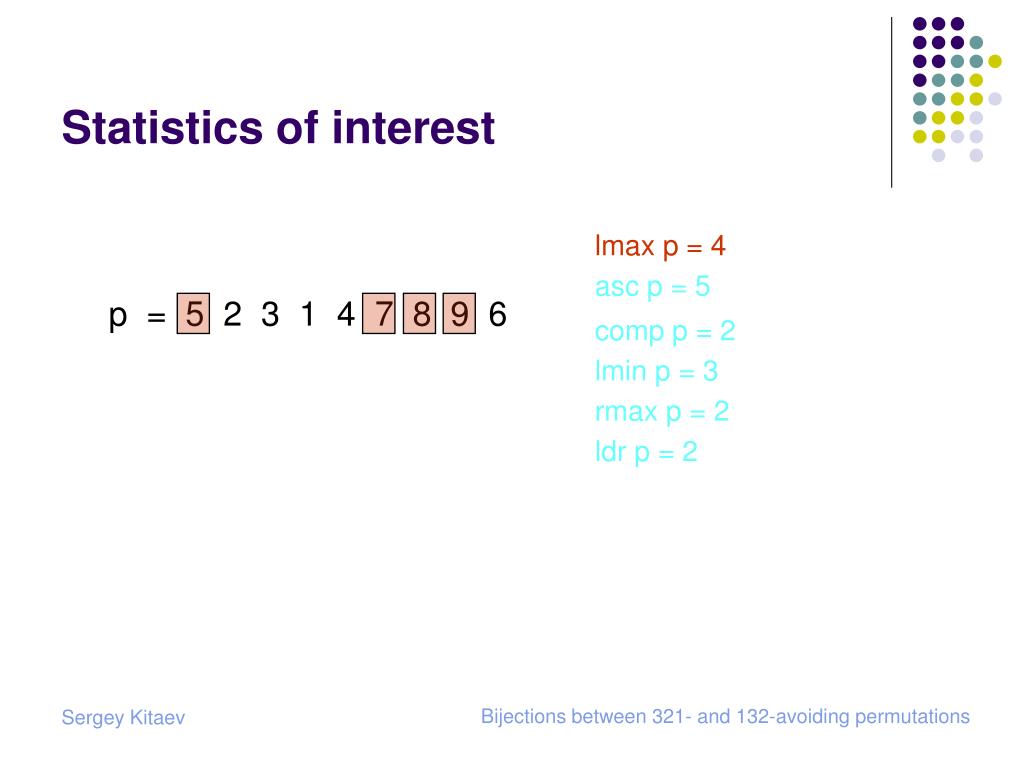 Statistics of interest

p = 5 2 3 1 4 7 8 9 6

lmax p = 4
asc p = 5
comp p = 2
lmin p = 3
rmax p = 2
ldr p = 2

Sergey Kitaev

Bijections between 321- and 132-avoiding permutations